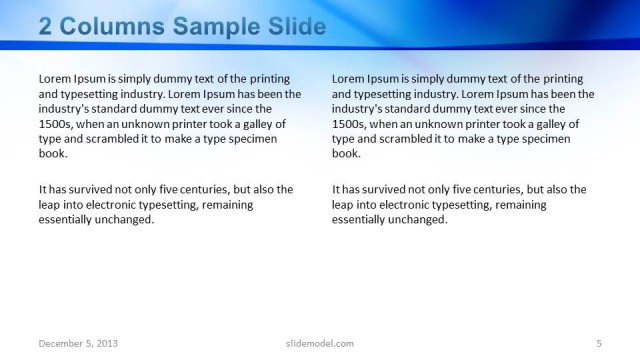 2 Columns Sample Slide

Lorem Ipsum is simply dummy text of the printing and typesetting industry. Lorem Ipsum has been the industry's standard dummy text ever since the 1500s, when an unknown printer took a galley of type and scrambled it to make a type specimen book.

It has survived not only five centuries, but also the leap into electronic typesetting, remaining essentially unchanged.

Lorem Ipsum is simply dummy text of the printing and typesetting industry. Lorem Ipsum has been the industry's standard dummy text ever since the 1500s, when an unknown printer took a galley of type and scrambled it to make a type specimen book.

It has survived not only five centuries, but also the leap into electronic typesetting, remaining essentially unchanged.

December 5, 2013

slidemodel.com

5